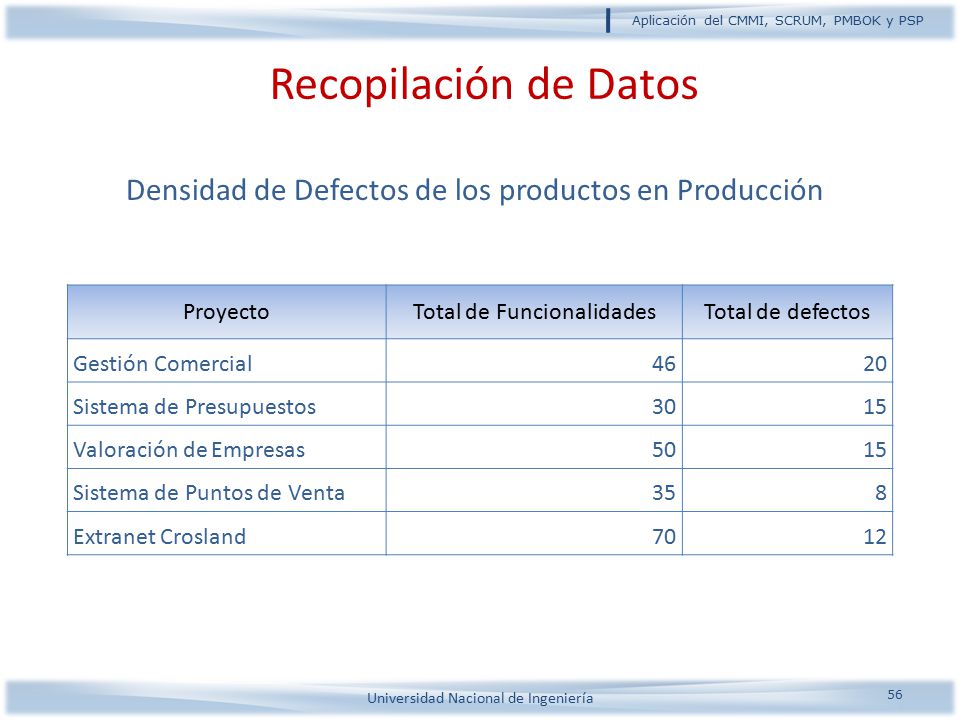 Aplicación del CMMI, SCRUM, PMBOK y PSP

Recopilación de Datos

Densidad de Defectos de los productos en Producción

| Proyecto | Total de Funcionalidades | Total de defectos |
|---|---|---|
| Gestión Comercial | 46 | 20 |
| Sistema de Presupuestos | 30 | 15 |
| Valoración de Empresas | 50 | 15 |
| Sistema de Puntos de Venta | 35 | 8 |
| Extranet Crosland | 70 | 12 |

Universidad Nacional de Ingeniería

56